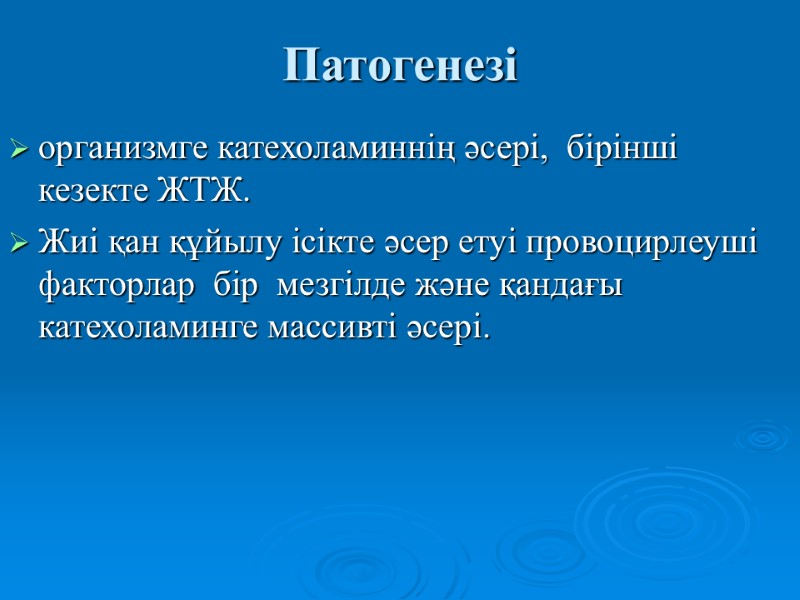 Патогенезі

➢ организмге катехоламиннің әсері, бірінші кезекте ЖТЖ.

➢ Жиі қан құйылу ісікте әсер етуі провоцирлеуші факторлар бір мезгілде және қандағы катехоламинге массивті әсері.